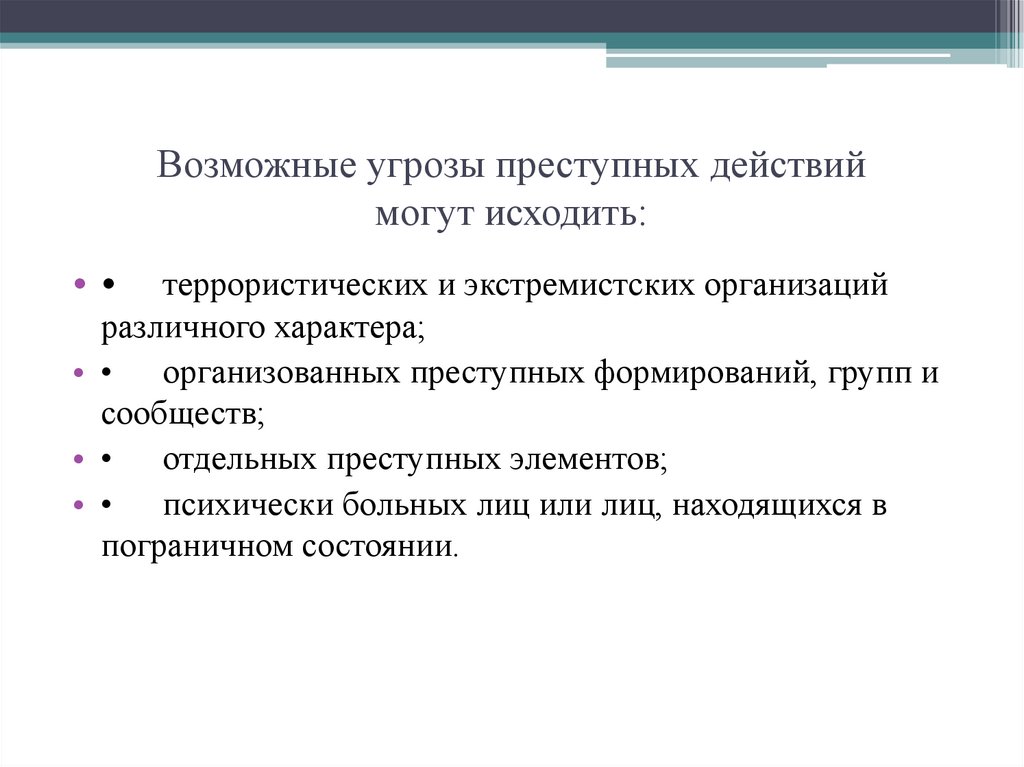 Возможные угрозы преступных действий могут исходить:

• • террористических и экстремистских организаций различного характера;
• • организованных преступных формирований, групп и сообществ;
• • отдельных преступных элементов;
• • психически больных лиц или лиц, находящихся в пограничном состоянии.